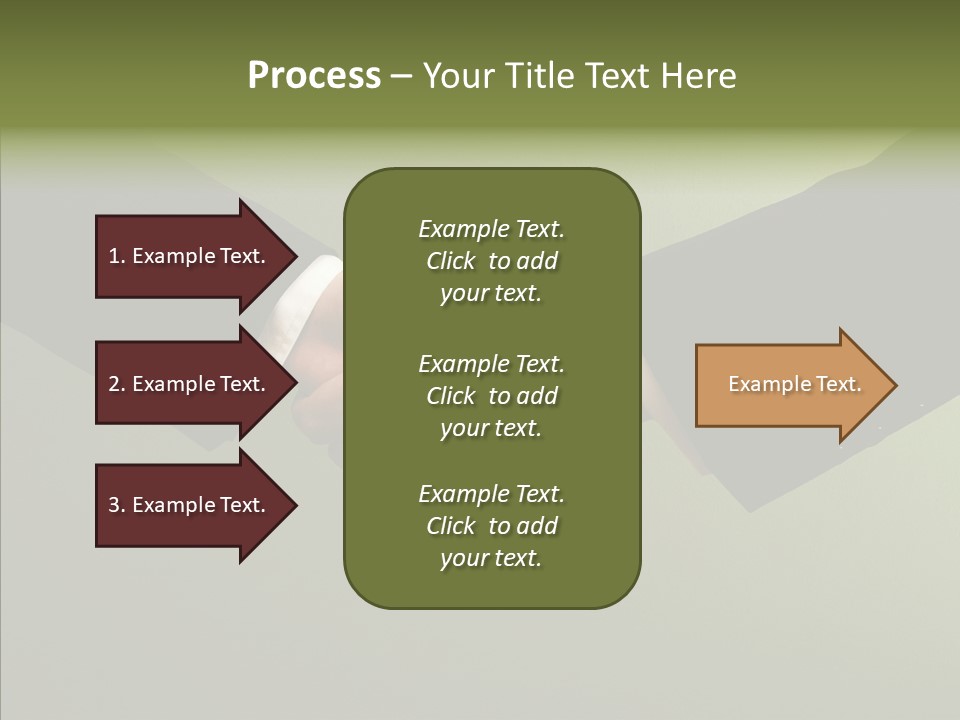 Process – Your Title Text Here

1. Example Text.

2. Example Text.

3. Example Text.

Example Text. Click to add your text.

Example Text. Click to add your text.

Example Text. Click to add your text.

Example Text.